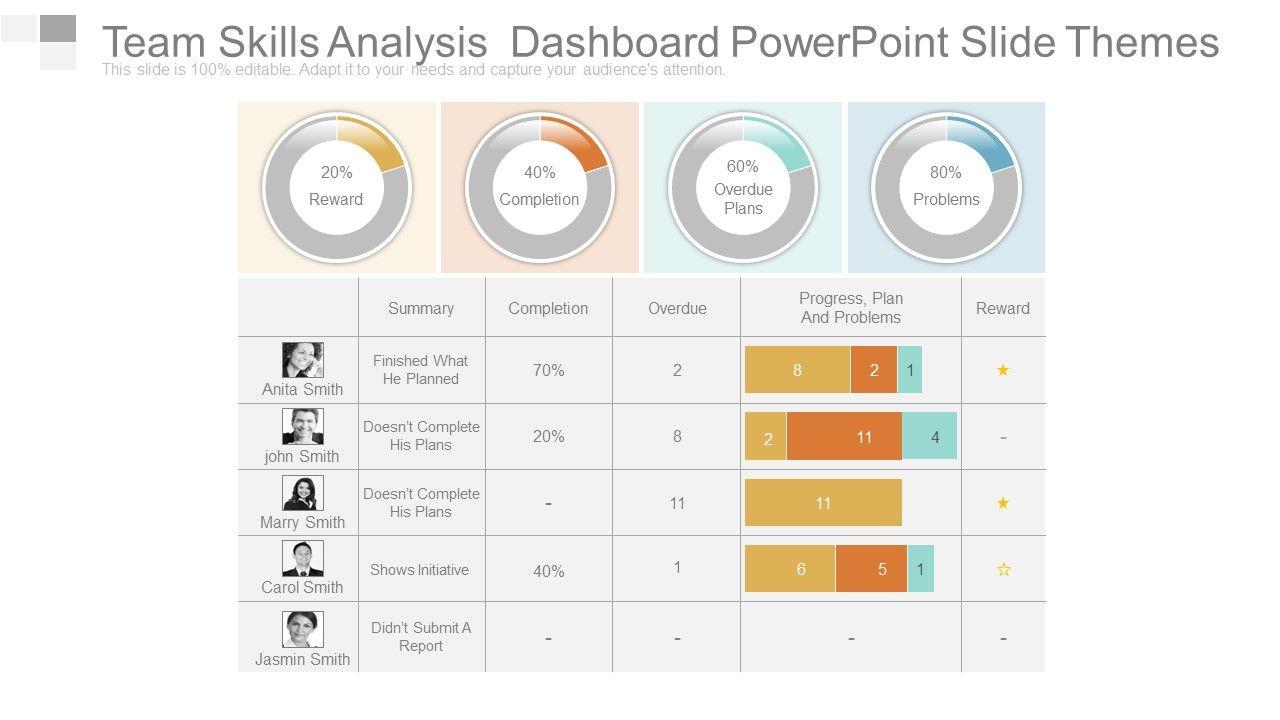 Team Skills Analysis Dashboard PowerPoint Slide Themes
This slide is 100% editable. Adapt it to your needs and capture your audience's attention.

20% Reward

40% Completion

60% Overdue Plans

80% Problems

| | Summary | Completion | Overdue | Progress, Plan And Problems | Reward |
|---|---|---|---|---|---|
| Anita Smith | Finished What He Planned | 70% | 2 | 8 2 1 | ★ |
| john Smith | Doesn't Complete His Plans | 20% | 8 | 2 11 4 | - |
| Marry Smith | Doesn't Complete His Plans | - | 11 | 11 | ★ |
| Carol Smith | Shows Initiative | 40% | 1 | 6 5 1 | ☆ |
| Jasmin Smith | Didn't Submit A Report | - | - | - | - |